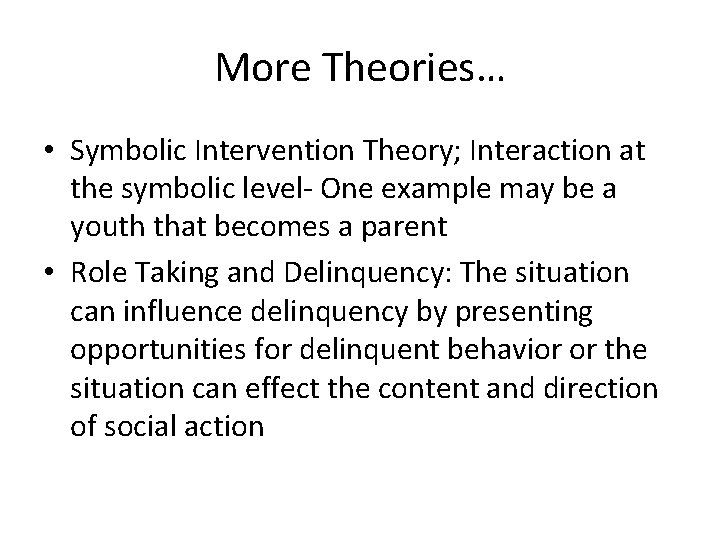 More Theories…

• Symbolic Intervention Theory; Interaction at the symbolic level- One example may be a youth that becomes a parent
• Role Taking and Delinquency: The situation can influence delinquency by presenting opportunities for delinquent behavior or the situation can effect the content and direction of social action